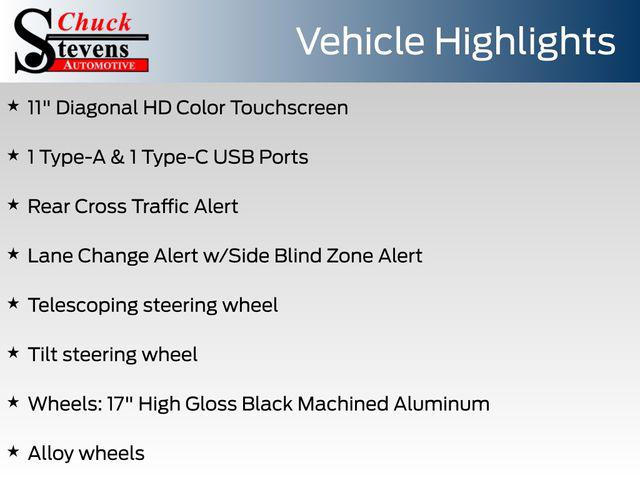 Chuck
Stevens
AUTOMOTIVE

Vehicle Highlights

★ 11" Diagonal HD Color Touchscreen

★ 1 Type-A & 1 Type-C USB Ports

★ Rear Cross Traffic Alert

★ Lane Change Alert w/Side Blind Zone Alert

★ Telescoping steering wheel

★ Tilt steering wheel

★ Wheels: 17" High Gloss Black Machined Aluminum

★ Alloy wheels